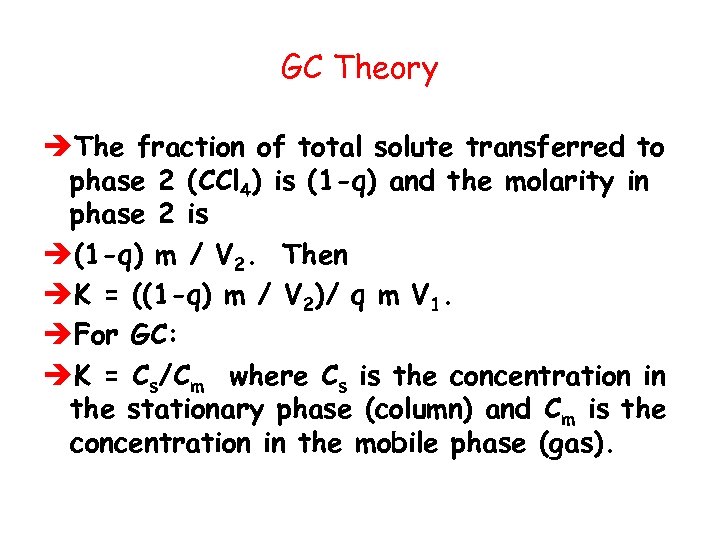 GC Theory

➔The fraction of total solute transferred to phase 2 ($CCl_4$) is (1-q) and the molarity in phase 2 is

➔(1-q) m / $V_2$. Then

➔K = ((1-q) m / $V_2$)/ q m $V_1$.

➔For GC:

➔K = $C_s/C_m$ where $C_s$ is the concentration in the stationary phase (column) and $C_m$ is the concentration in the mobile phase (gas).